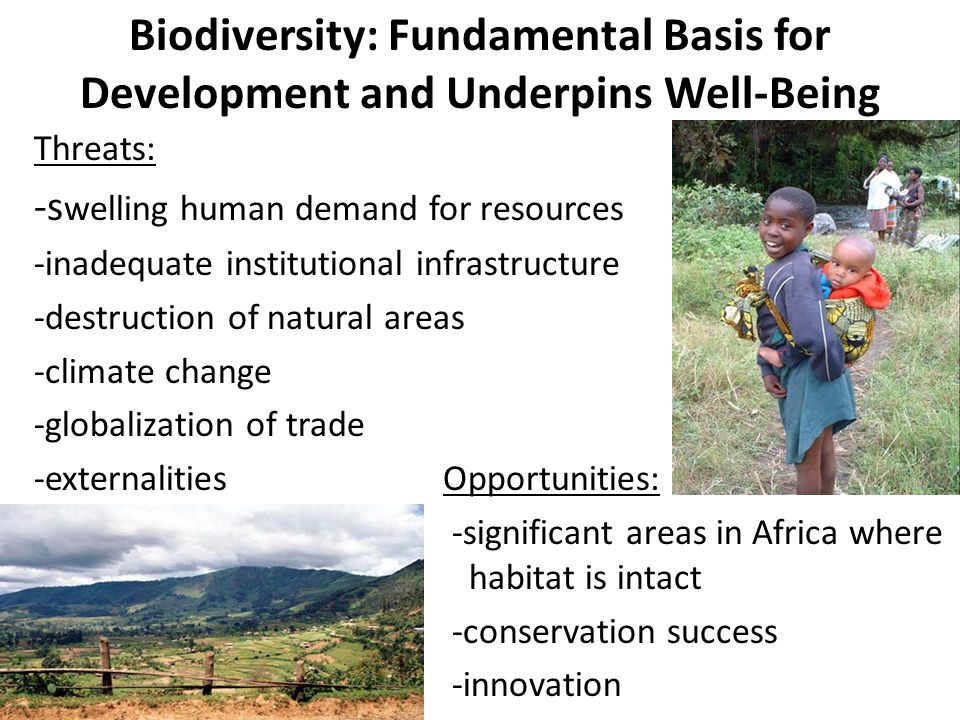 Biodiversity: Fundamental Basis for Development and Underpins Well-Being

Threats:

-swelling human demand for resources
-inadequate institutional infrastructure
-destruction of natural areas
-climate change
-globalization of trade
-externalities

Opportunities:

-significant areas in Africa where habitat is intact
-conservation success
-innovation